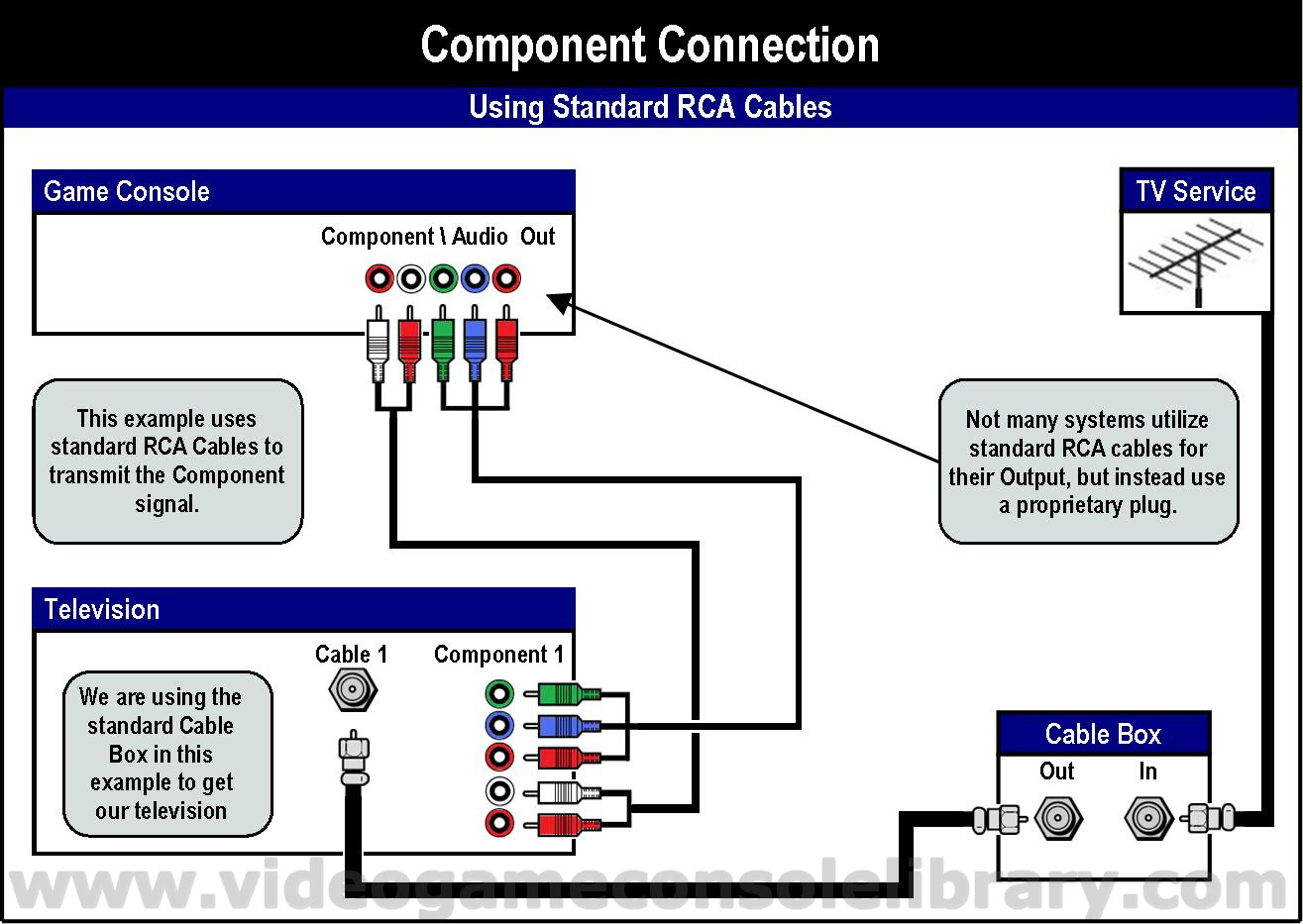 Component Connection

Using Standard RCA Cables

Game Console

Component \ Audio Out

TV Service

This example uses standard RCA Cables to transmit the Component signal.

Not many systems utilize standard RCA cables for their Output, but instead use a proprietary plug.

Television

Cable 1

Component 1

We are using the standard Cable Box in this example to get our television

Cable Box

Out

In

www.videogameconsolelibrary.com